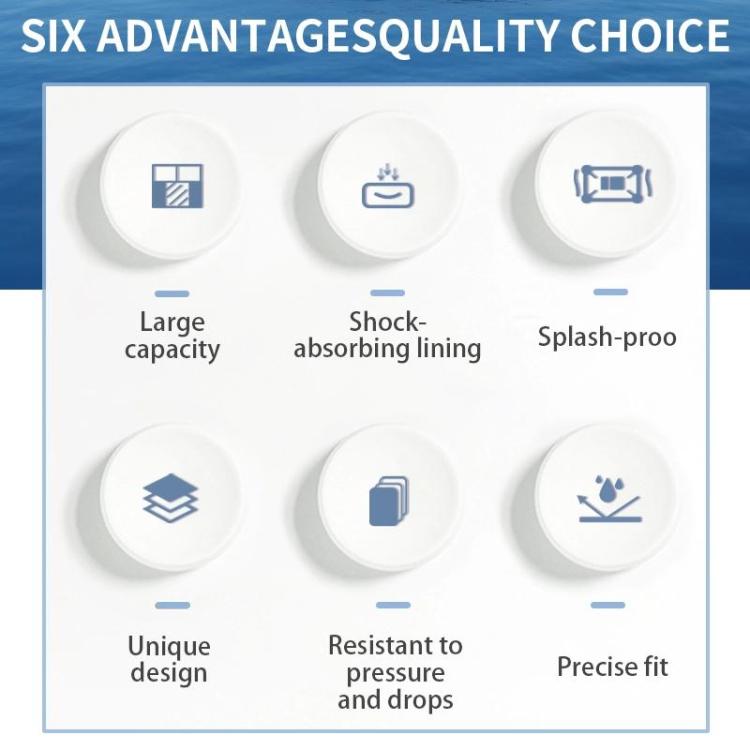 SIX ADVANTAGESQUALITY CHOICE

Large capacity

Shock-absorbing lining

Splash-proo

Unique design

Resistant to pressure and drops

Precise fit